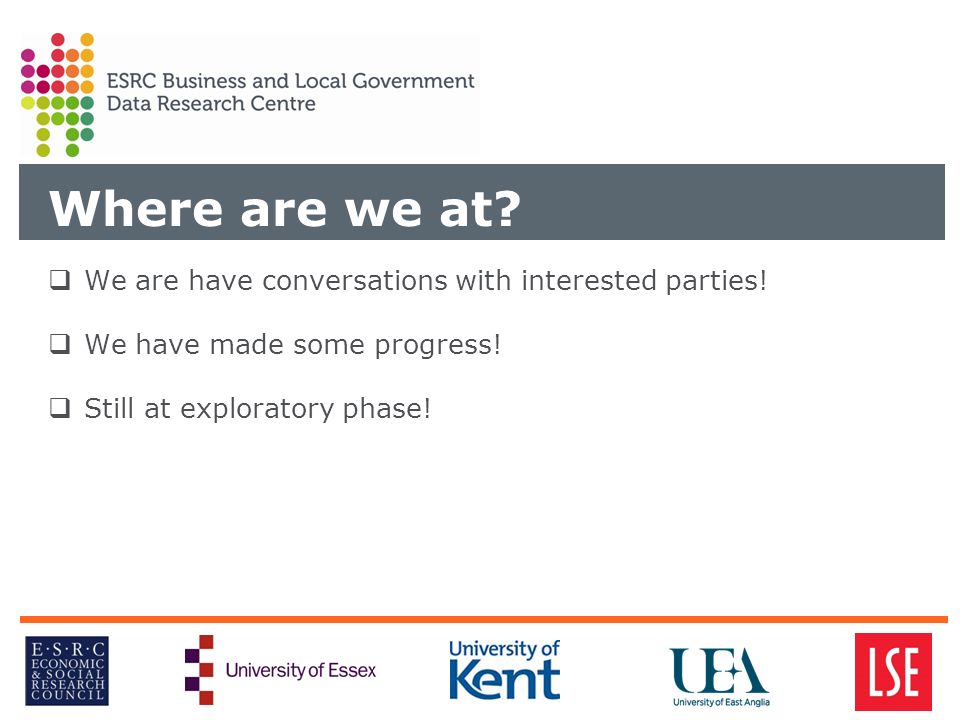 ESRC Business and Local Government Data Research Centre

Where are we at?

❑ We are have conversations with interested parties!

❑ We have made some progress!

❑ Still at exploratory phase!

E·S·R·C ECONOMIC & SOCIAL RESEARCH COUNCIL

University of Essex

University of Kent

UEA University of East Anglia

LSE